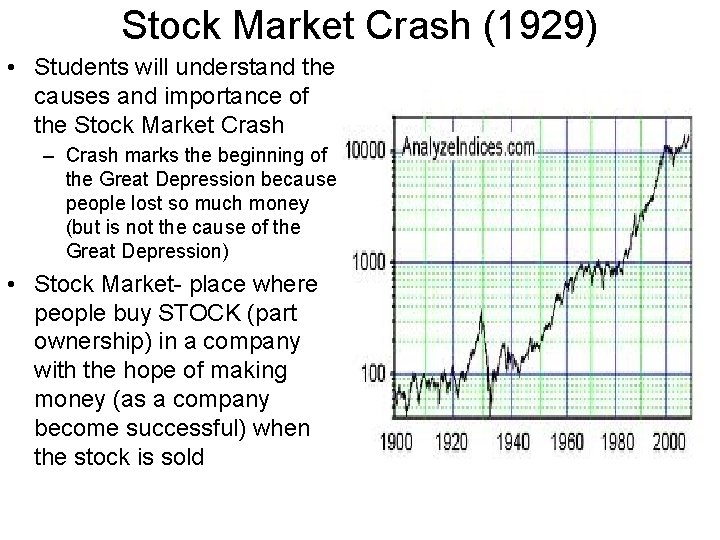 Stock Market Crash (1929)

• Students will understand the causes and importance of the Stock Market Crash

– Crash marks the beginning of the Great Depression because people lost so much money (but is not the cause of the Great Depression)

• Stock Market- place where people buy STOCK (part ownership) in a company with the hope of making money (as a company become successful) when the stock is sold

AnalyzeIndices.com

10000

1000

100

1900 1920 1940 1960 1980 2000